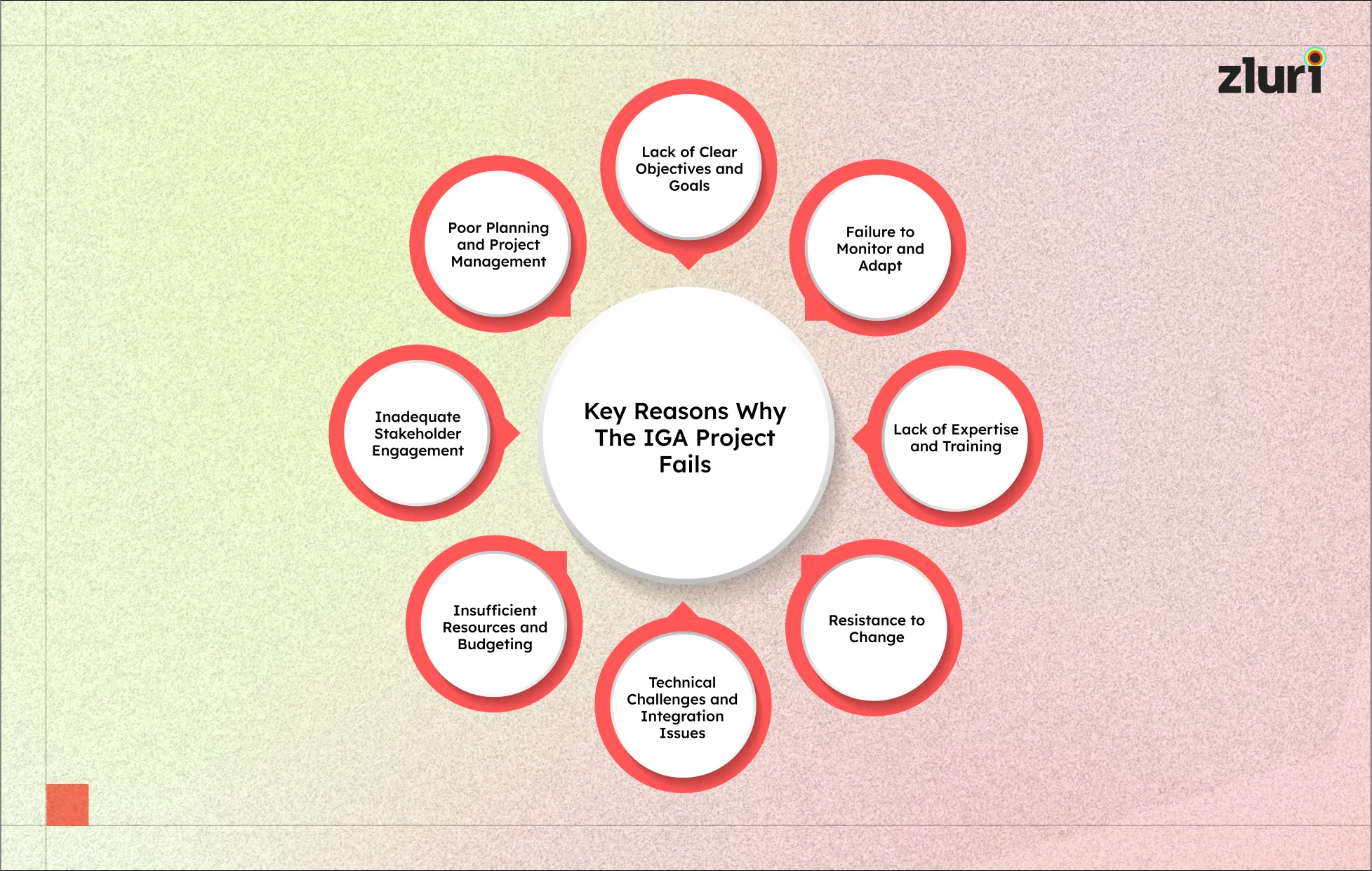 zluri

Key Reasons Why The IGA Project Fails

Lack of Clear Objectives and Goals

Failure to Monitor and Adapt

Lack of Expertise and Training

Resistance to Change

Technical Challenges and Integration Issues

Insufficient Resources and Budgeting

Inadequate Stakeholder Engagement

Poor Planning and Project Management